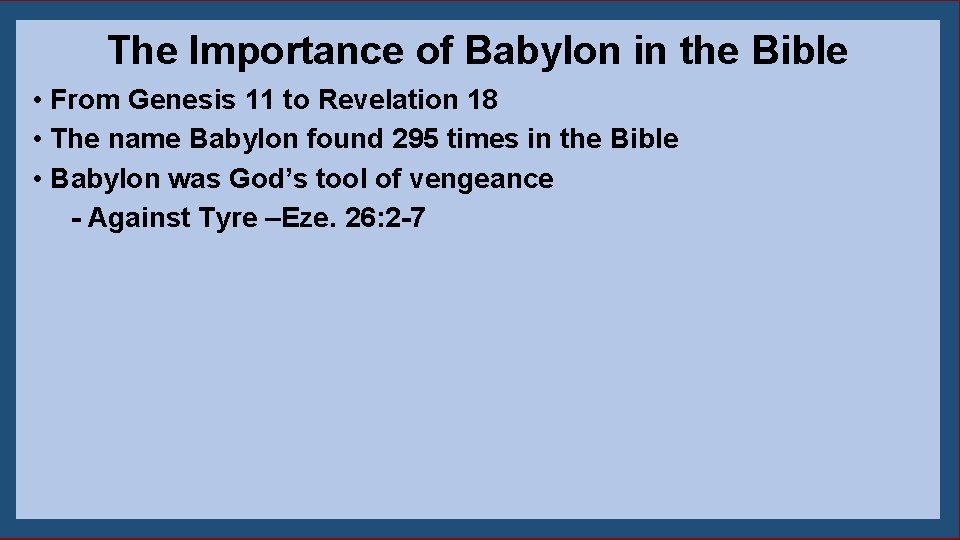 The Importance of Babylon in the Bible

• From Genesis 11 to Revelation 18
• The name Babylon found 295 times in the Bible
• Babylon was God’s tool of vengeance
- Against Tyre –Eze. 26:2-7